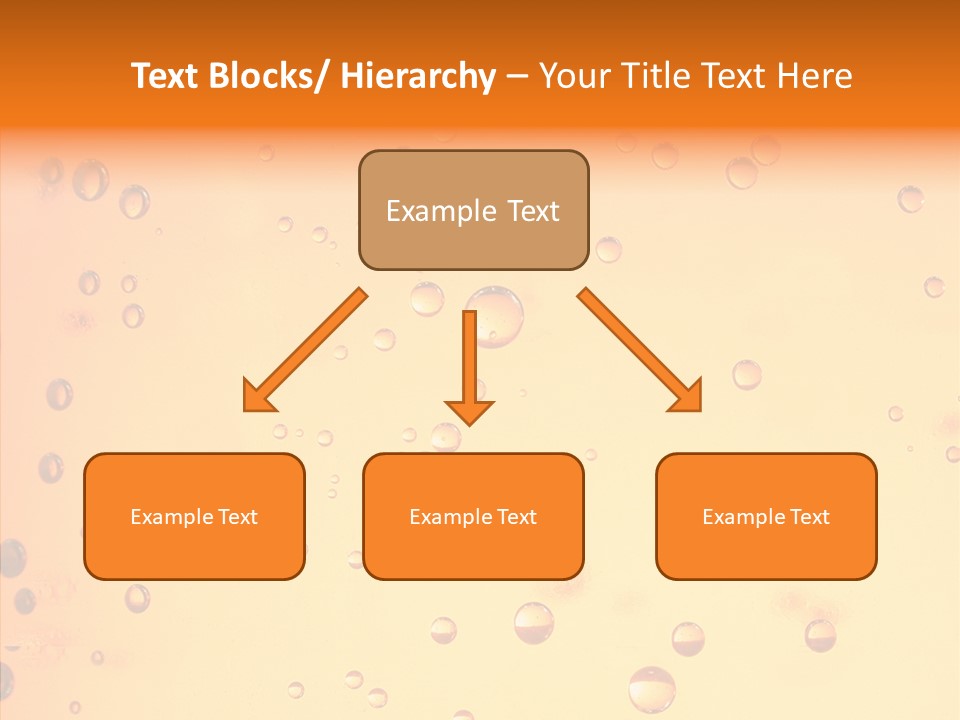 Text Blocks/ Hierarchy – Your Title Text Here

Example Text

Example Text

Example Text

Example Text